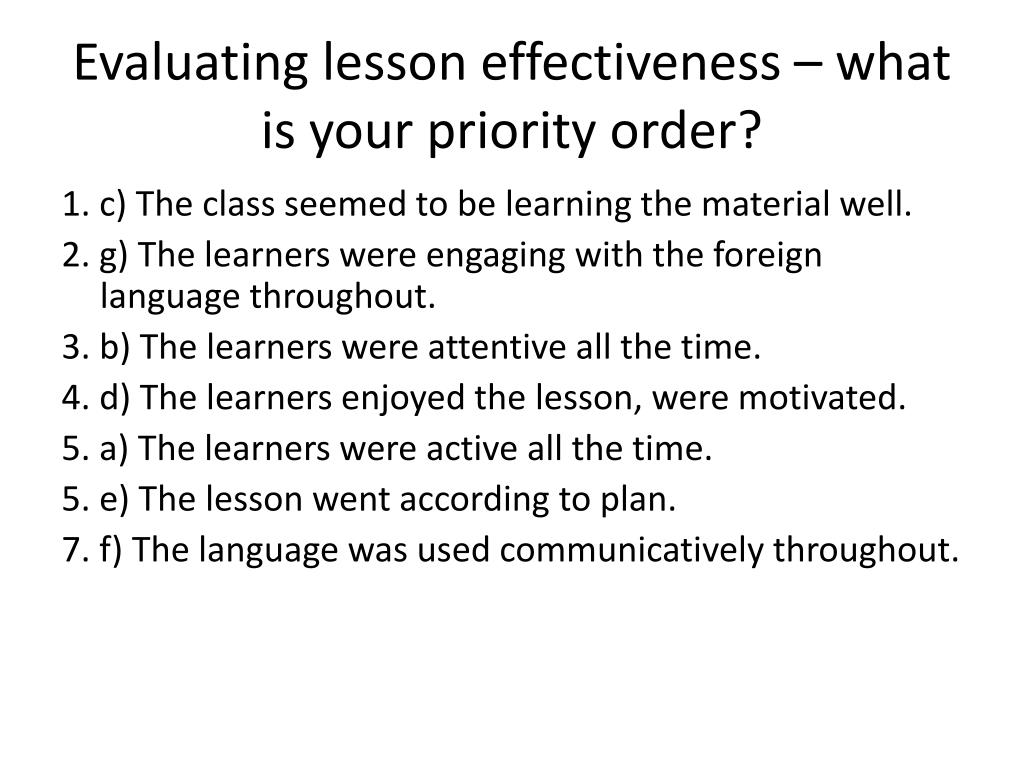 Evaluating lesson effectiveness – what is your priority order?

1. c) The class seemed to be learning the material well.
2. g) The learners were engaging with the foreign language throughout.
3. b) The learners were attentive all the time.
4. d) The learners enjoyed the lesson, were motivated.
5. a) The learners were active all the time.
5. e) The lesson went according to plan.
7. f) The language was used communicatively throughout.